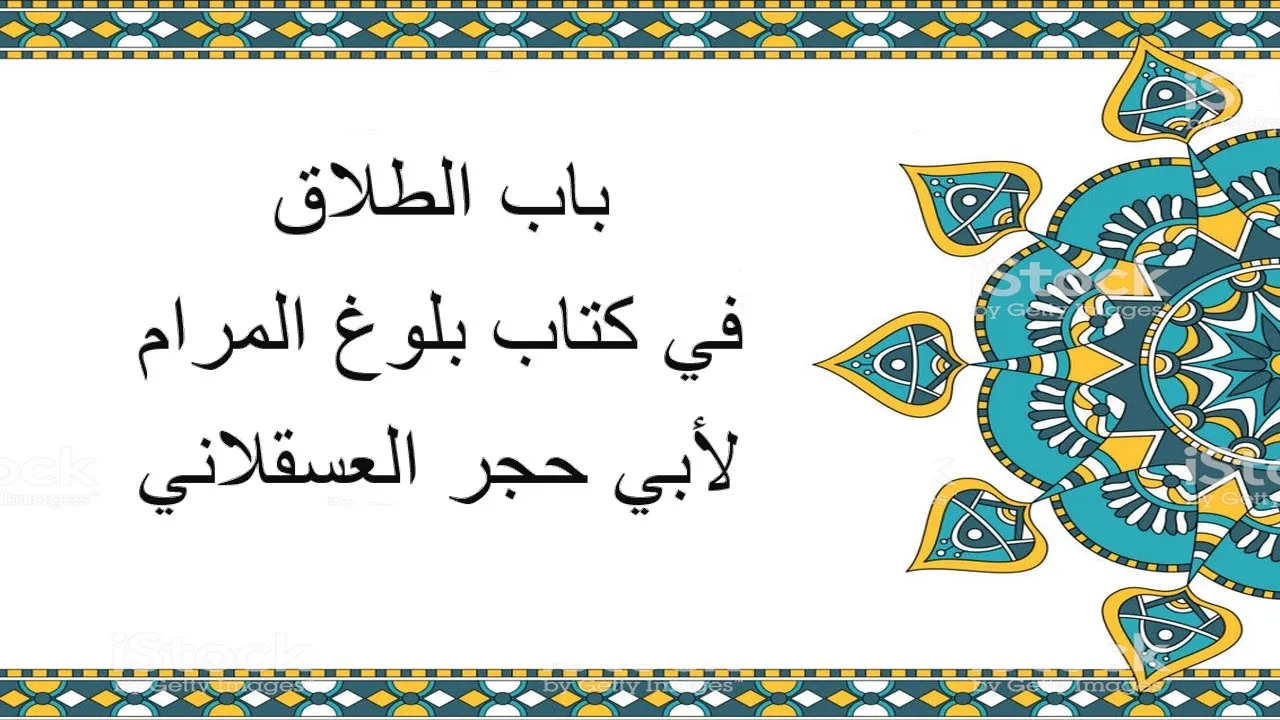 باب الطلاق
في كتاب بلوغ المرام
لأبي حجر العسقلاني

iStock
by Getty Images